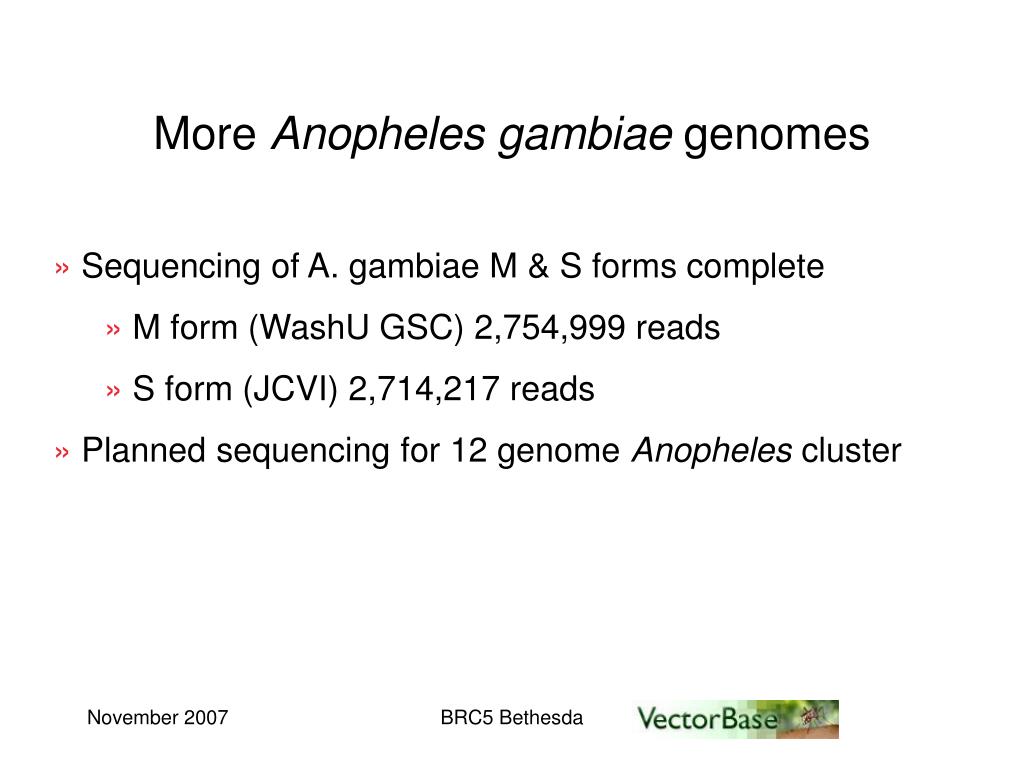 More Anopheles gambiae genomes

» Sequencing of A. gambiae M & S forms complete

» M form (WashU GSC) 2,754,999 reads

» S form (JCVI) 2,714,217 reads

» Planned sequencing for 12 genome Anopheles cluster

November 2007

BRC5 Bethesda

VectorBase